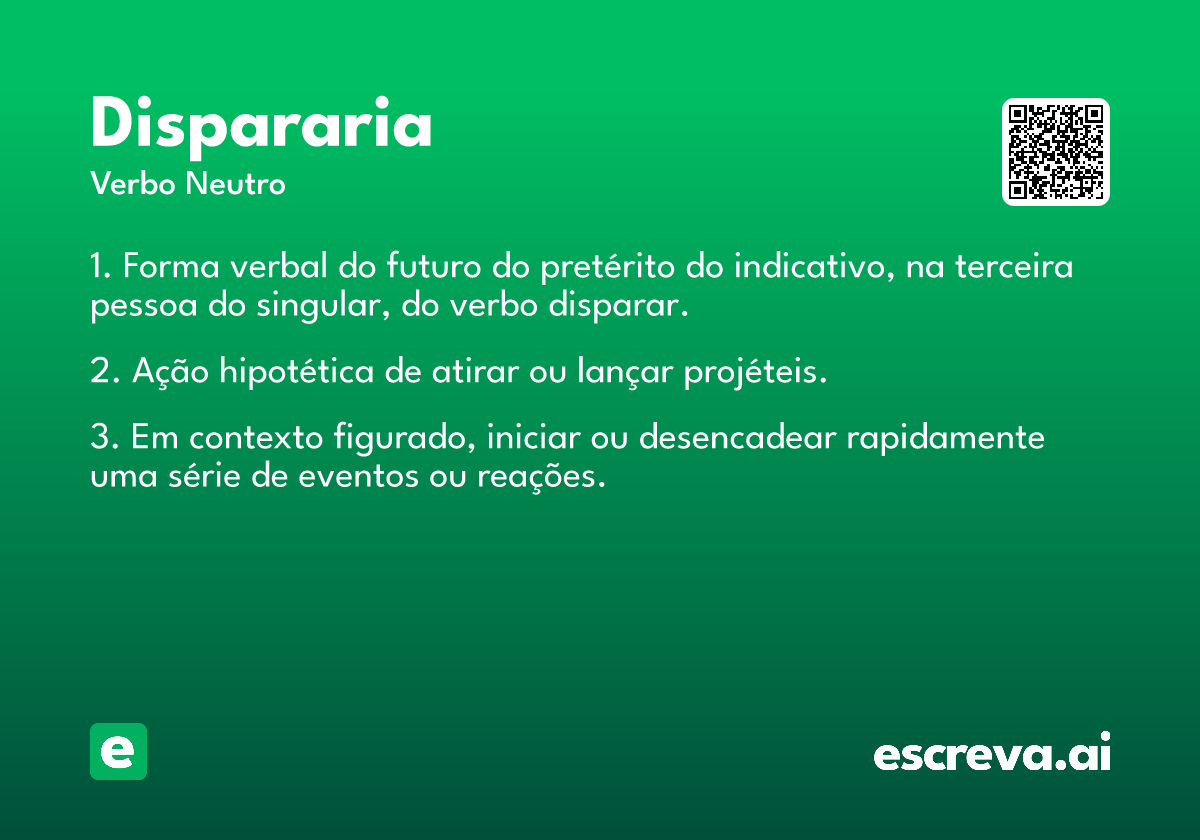 Dispararia
Verbo Neutro

1. Forma verbal do futuro do pretérito do indicativo, na terceira pessoa do singular, do verbo disparar.

2. Ação hipotética de atirar ou lançar projéteis.

3. Em contexto figurado, iniciar ou desencadear rapidamente uma série de eventos ou reações.

e

escreva.ai